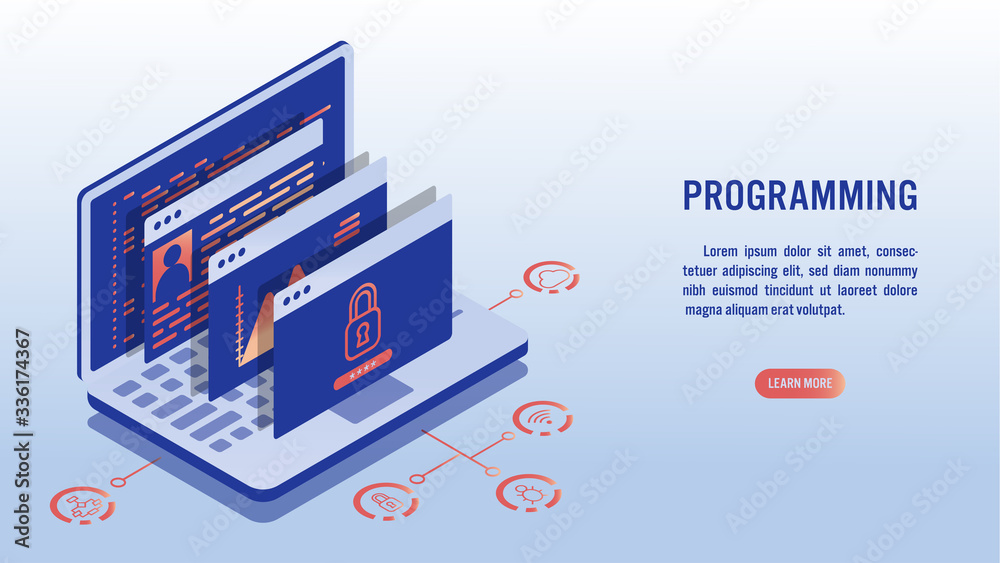 PROGRAMMING

Lorem ipsum dolor sit amet, consectetuer adipiscing elit, sed diam nonummy nibh euismod tincidunt ut laoreet dolore magna aliquam erat volutpat.

LEARN MORE

****

Adobe Stock | #336174367